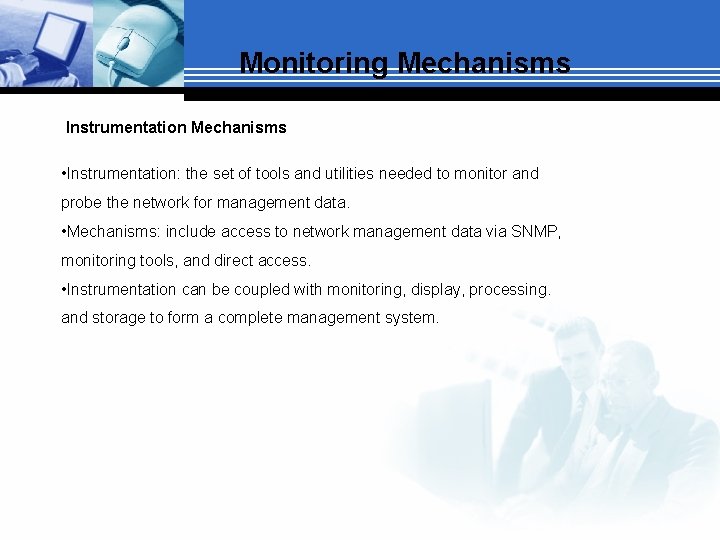 Monitoring Mechanisms

Instrumentation Mechanisms

•Instrumentation: the set of tools and utilities needed to monitor and probe the network for management data.
•Mechanisms: include access to network management data via SNMP, monitoring tools, and direct access.
•Instrumentation can be coupled with monitoring, display, processing. and storage to form a complete management system.